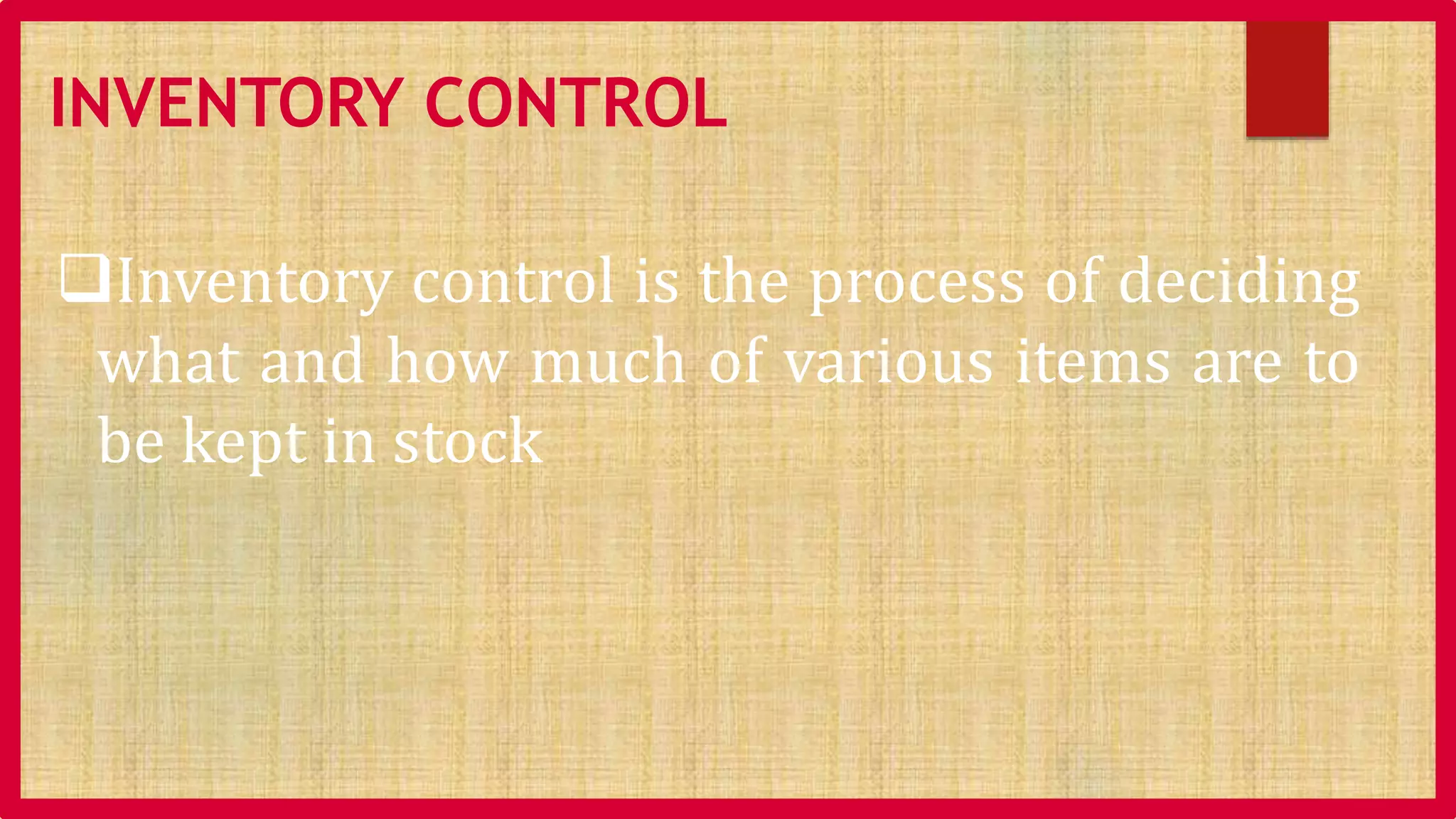 INVENTORY CONTROL

❑Inventory control is the process of deciding what and how much of various items are to be kept in stock